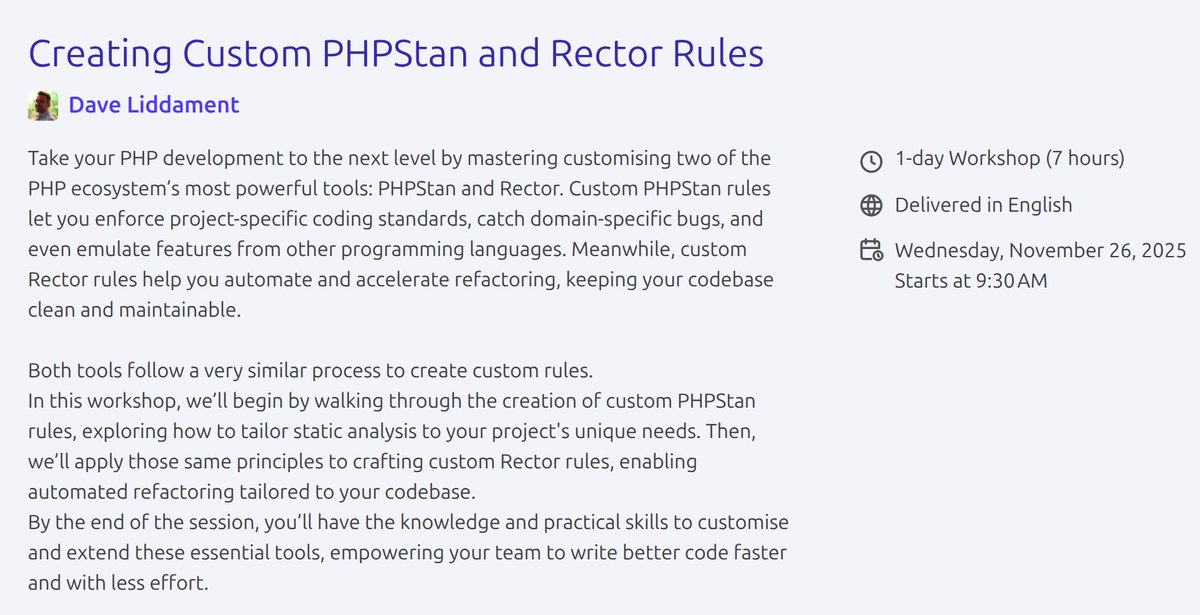 Creating Custom PHPStan and Rector Rules

Dave Liddament

Take your PHP development to the next level by mastering customising two of the PHP ecosystem’s most powerful tools: PHPStan and Rector. Custom PHPStan rules let you enforce project-specific coding standards, catch domain-specific bugs, and even emulate features from other programming languages. Meanwhile, custom Rector rules help you automate and accelerate refactoring, keeping your codebase clean and maintainable.

Both tools follow a very similar process to create custom rules.
In this workshop, we’ll begin by walking through the creation of custom PHPStan rules, exploring how to tailor static analysis to your project's unique needs. Then, we’ll apply those same principles to crafting custom Rector rules, enabling automated refactoring tailored to your codebase.
By the end of the session, you’ll have the knowledge and practical skills to customise and extend these essential tools, empowering your team to write better code faster and with less effort.

1-day Workshop (7 hours)

Delivered in English

Wednesday, November 26, 2025
Starts at 9:30 AM